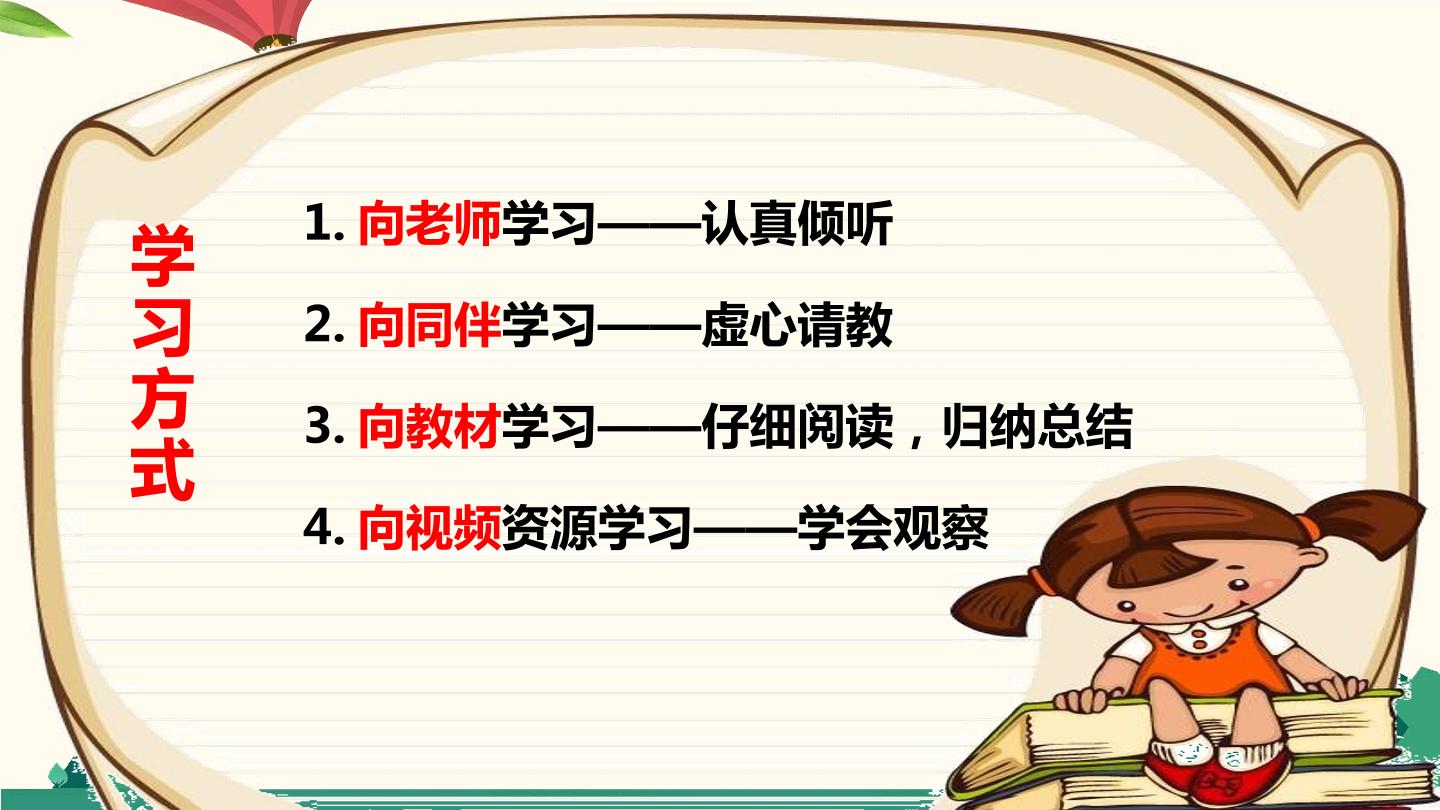 学习方式

1. 向老师学习——认真倾听

2. 向同伴学习——虚心请教

3. 向教材学习——仔细阅读，归纳总结

4. 向视频资源学习——学会观察